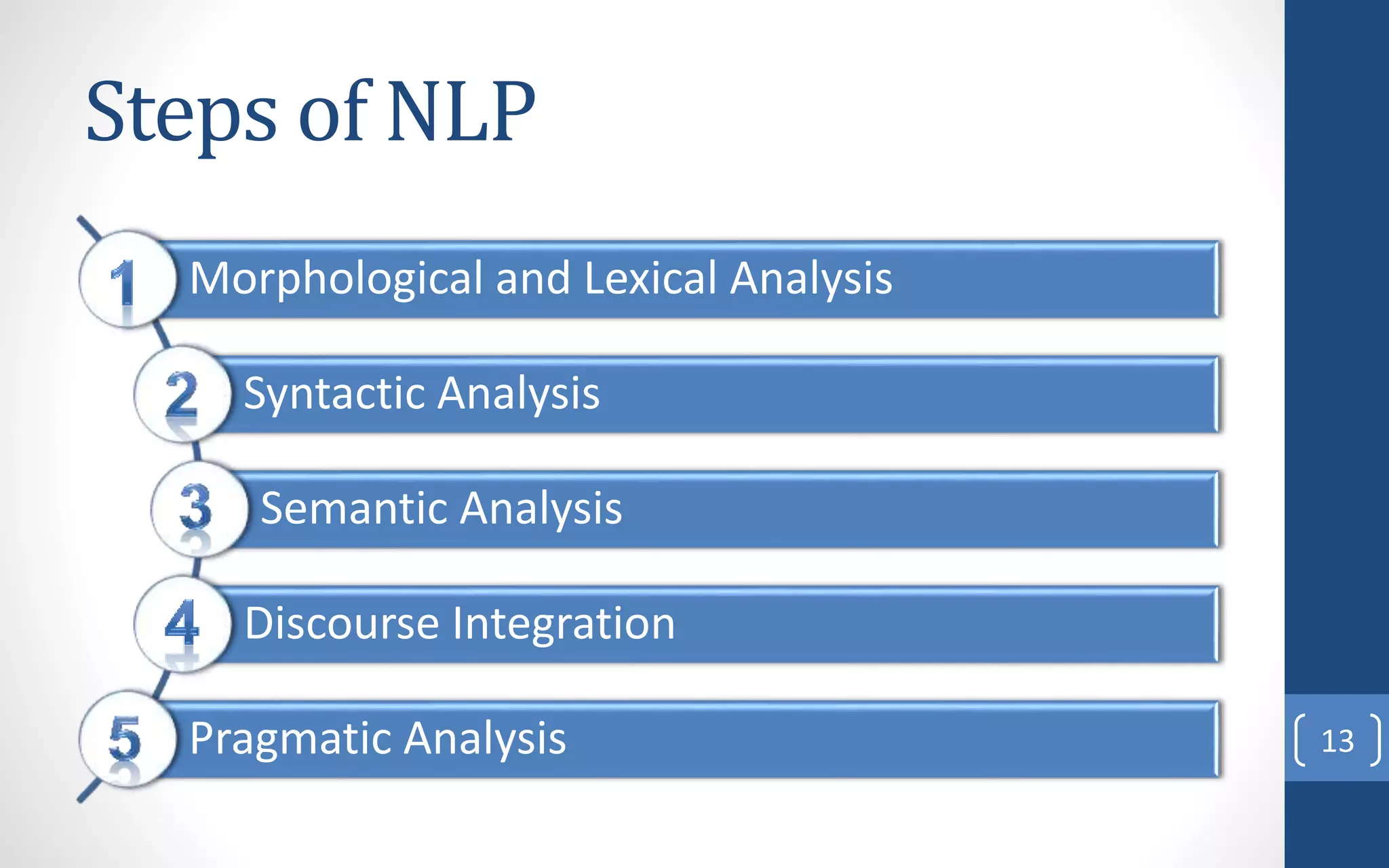 Steps of NLP

1 Morphological and Lexical Analysis

2 Syntactic Analysis

3 Semantic Analysis

4 Discourse Integration

5 Pragmatic Analysis

13